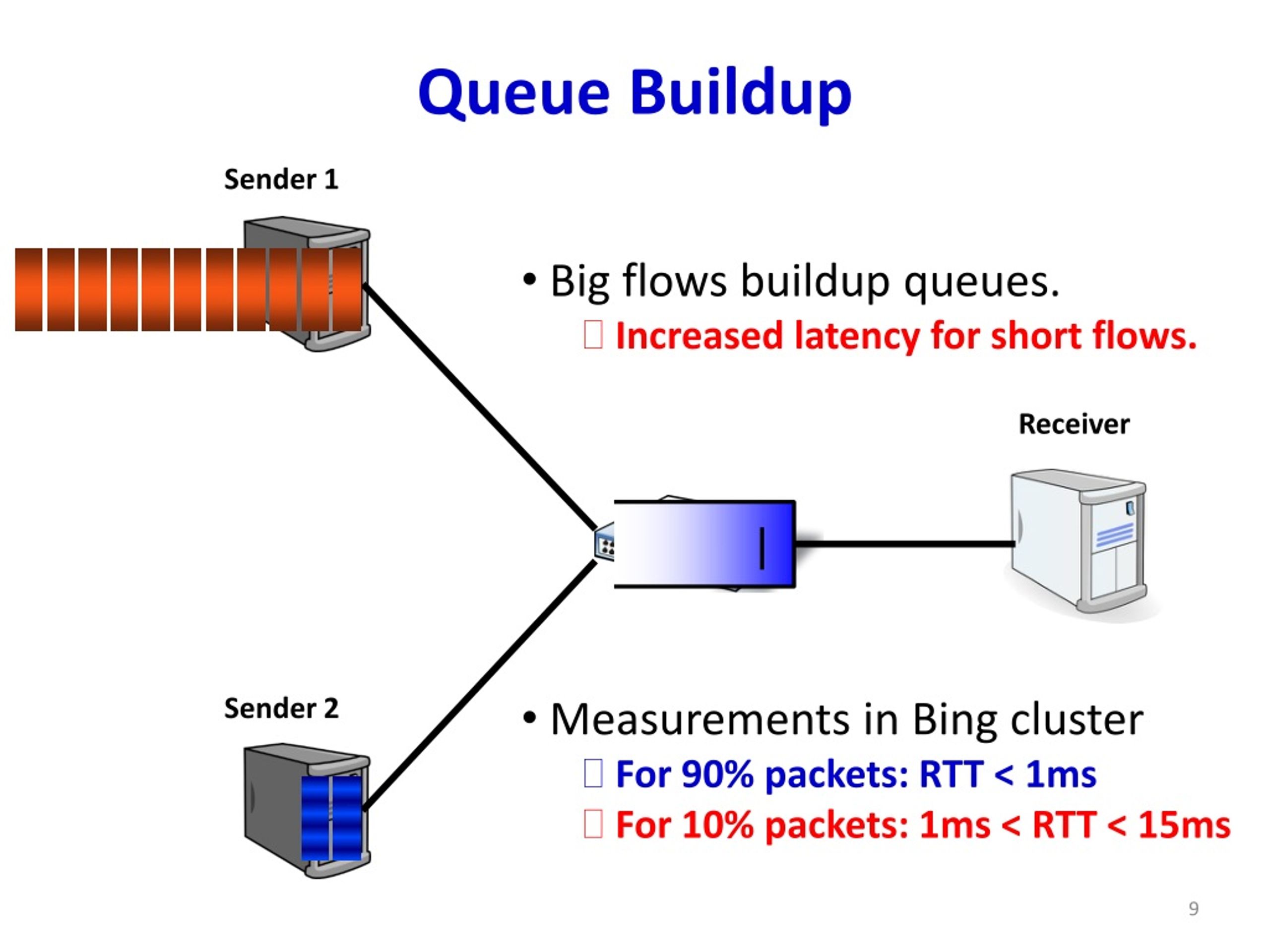 Queue Buildup

Sender 1

• Big flows buildup queues.
 Increased latency for short flows.

Receiver

Sender 2

• Measurements in Bing cluster
 For 90% packets: RTT < 1ms
 For 10% packets: 1ms < RTT < 15ms

9